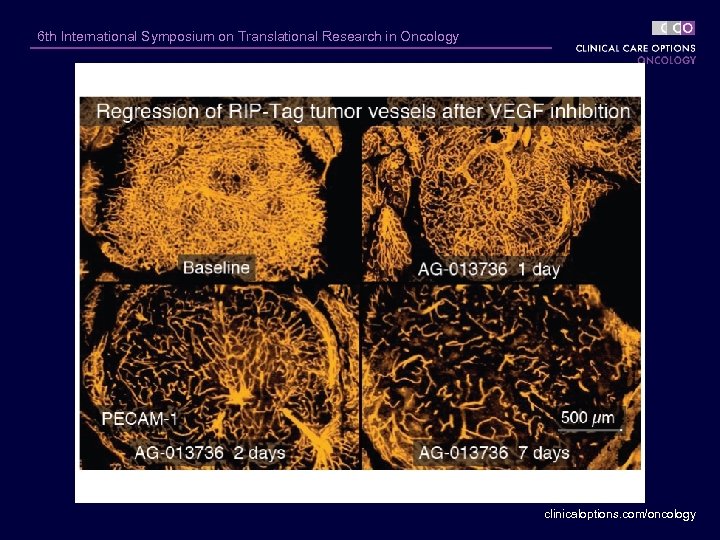 6th International Symposium on Translational Research in Oncology

CCO
CLINICAL CARE OPTIONS
ONCOLOGY

Regression of RIP-Tag tumor vessels after VEGF inhibition

Baseline

AG-013736 1 day

PECAM-1

AG-013736 2 days

500 $\mu$m

AG-013736 7 days

clinicaloptions.com/oncology